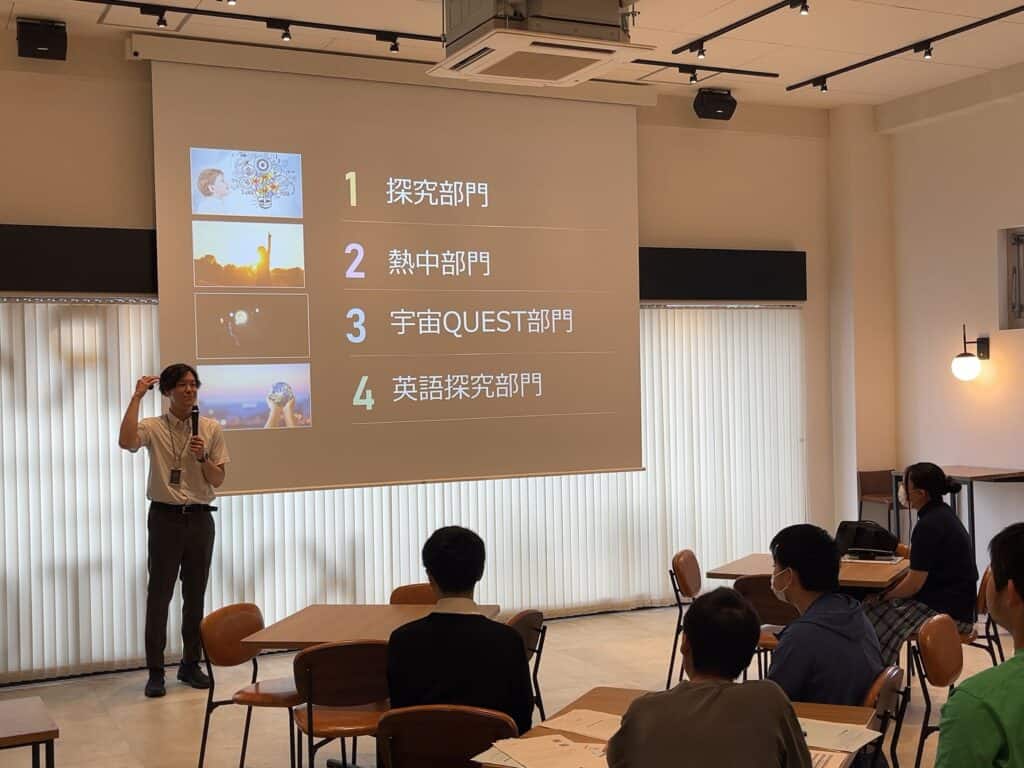 1 探究部門

2 熱中部門

3 宇宙QUEST部門

4 英語探究部門